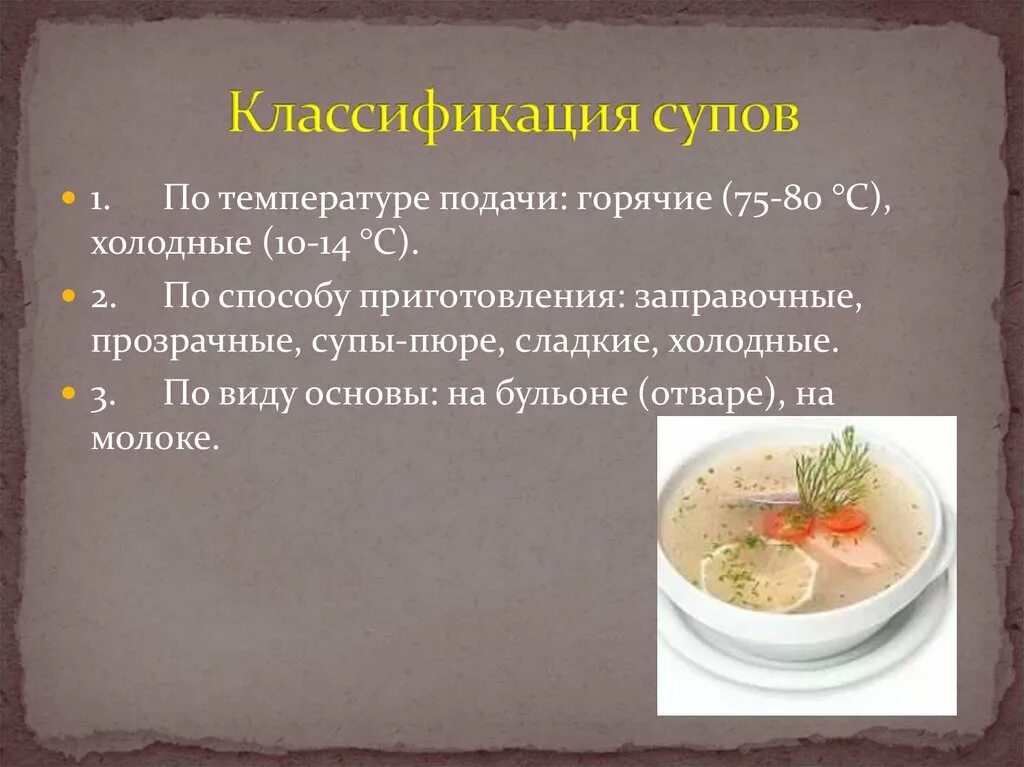 Классификация супов

1. По температуре подачи: горячие (75-80 °С), холодные (10-14 °С).

2. По способу приготовления: заправочные, прозрачные, супы-пюре, сладкие, холодные.

3. По виду основы: на бульоне (отваре), на молоке.